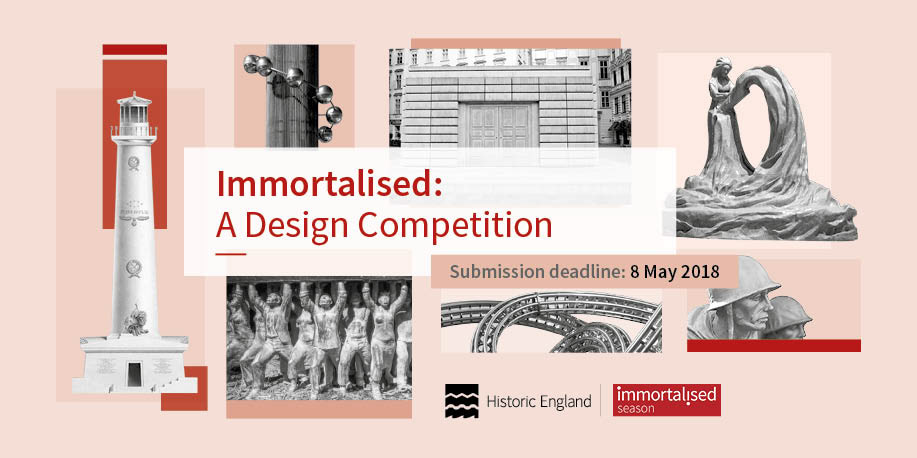 Immortalised:
A Design Competition

Submission deadline: 8 May 2018

Historic England

immortalised
season